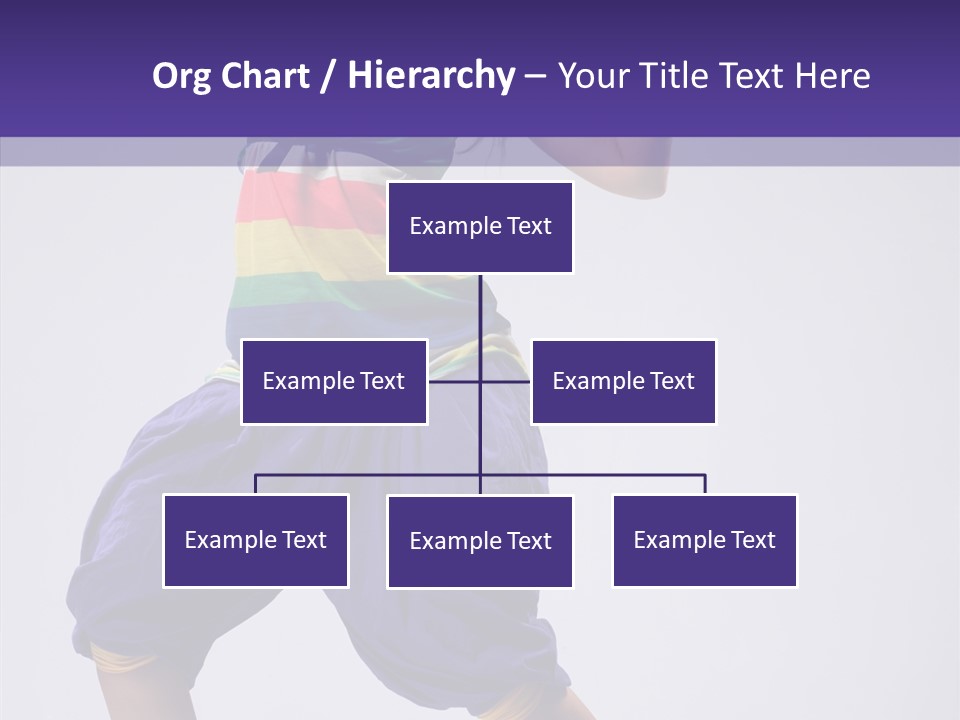 Org Chart / Hierarchy – Your Title Text Here

Example Text

Example Text

Example Text

Example Text

Example Text

Example Text